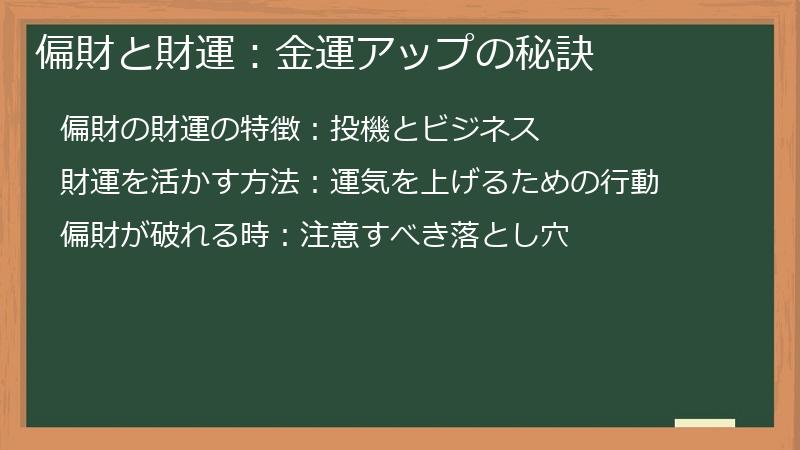 偏財と財運：金運アップの秘訣

偏財の財運の特徴：投機とビジネス

財運を活かす方法：運気を上げるための行動

偏財が破れる時：注意すべき落とし穴